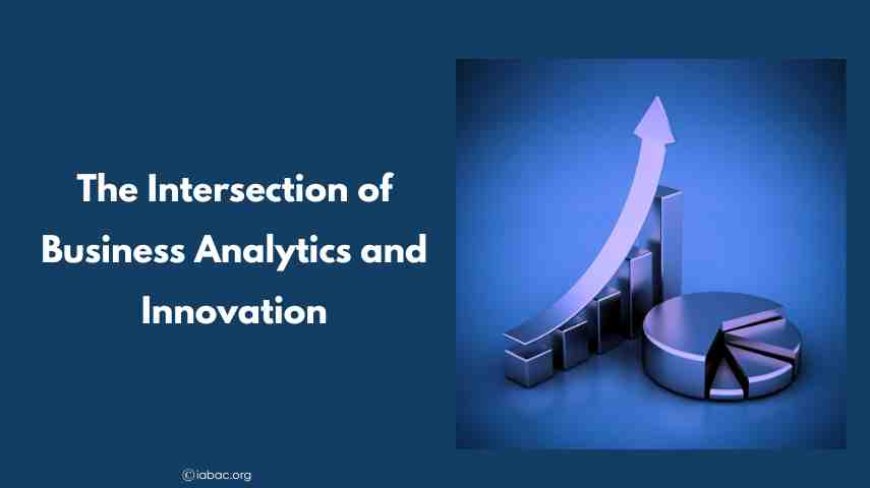 The Intersection of Business Analytics and Innovation

©iabac.org